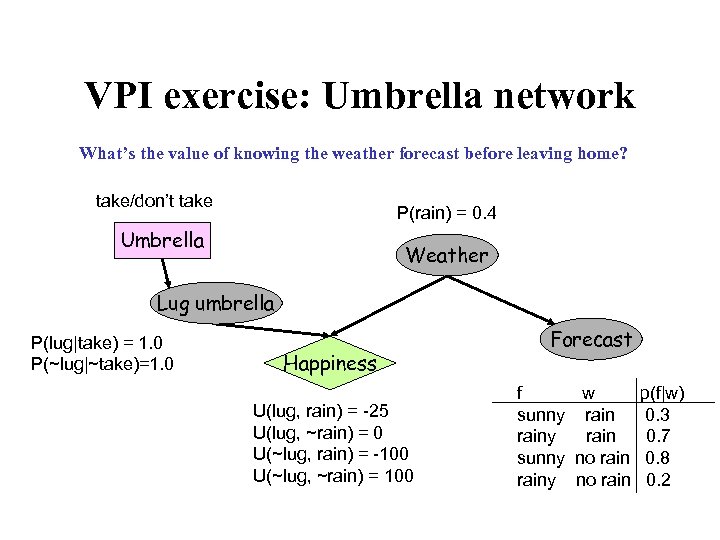 VPI exercise: Umbrella network

What's the value of knowing the weather forecast before leaving home?

take/don't take

Umbrella

P(rain) = 0.4

Weather

Lug umbrella

Forecast

P(lug|take) = 1.0
P(~lug|~take)=1.0

Happiness

U(lug, rain) = -25
U(lug, ~rain) = 0
U(~lug, rain) = -100
U(~lug, ~rain) = 100

| f | w | p(f\|w) |
|---|---|---|
| sunny | rain | 0.3 |
| rainy | rain | 0.7 |
| sunny | no rain | 0.8 |
| rainy | no rain | 0.2 |